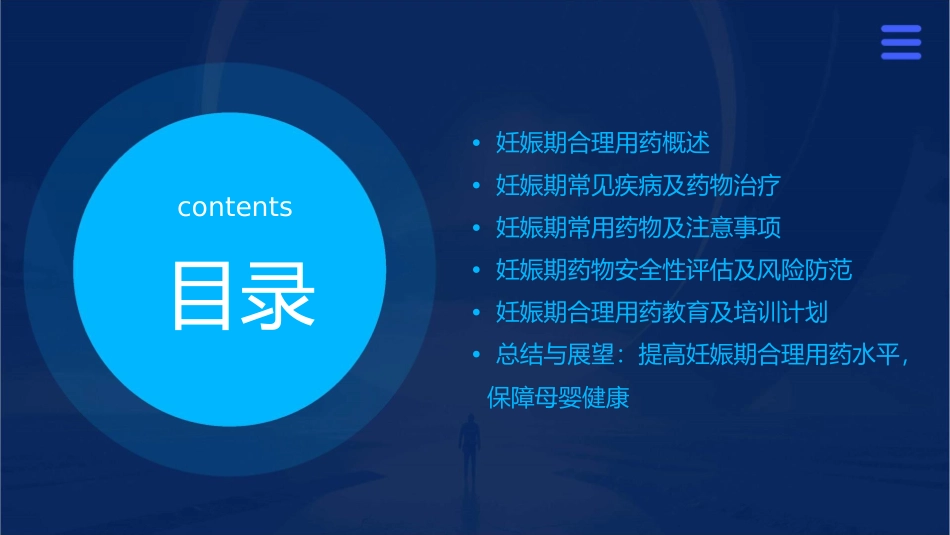 contents

目录

• 妊娠期合理用药概述
• 妊娠期常见疾病及药物治疗
• 妊娠期常用药物及注意事项
• 妊娠期药物安全性评估及风险防范
• 妊娠期合理用药教育及培训计划
• 总结与展望：提高妊娠期合理用药水平，保障母婴健康